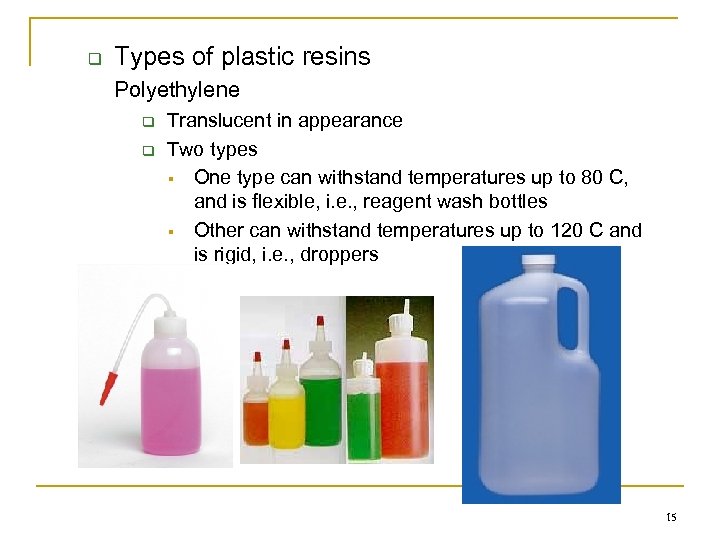 Types of plastic resins

Polyethylene

Translucent in appearance

Two types

One type can withstand temperatures up to 80 C, and is flexible, i.e., reagent wash bottles

Other can withstand temperatures up to 120 C and is rigid, i.e., droppers

15